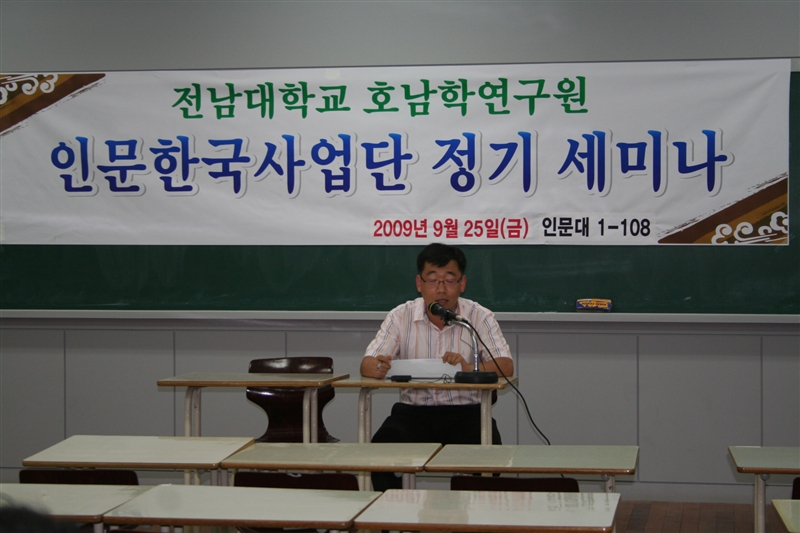 전남대학교 호남학연구원

인문한국사업단 정기 세미나

2009년 9월 25일(금) 인문대 1-108